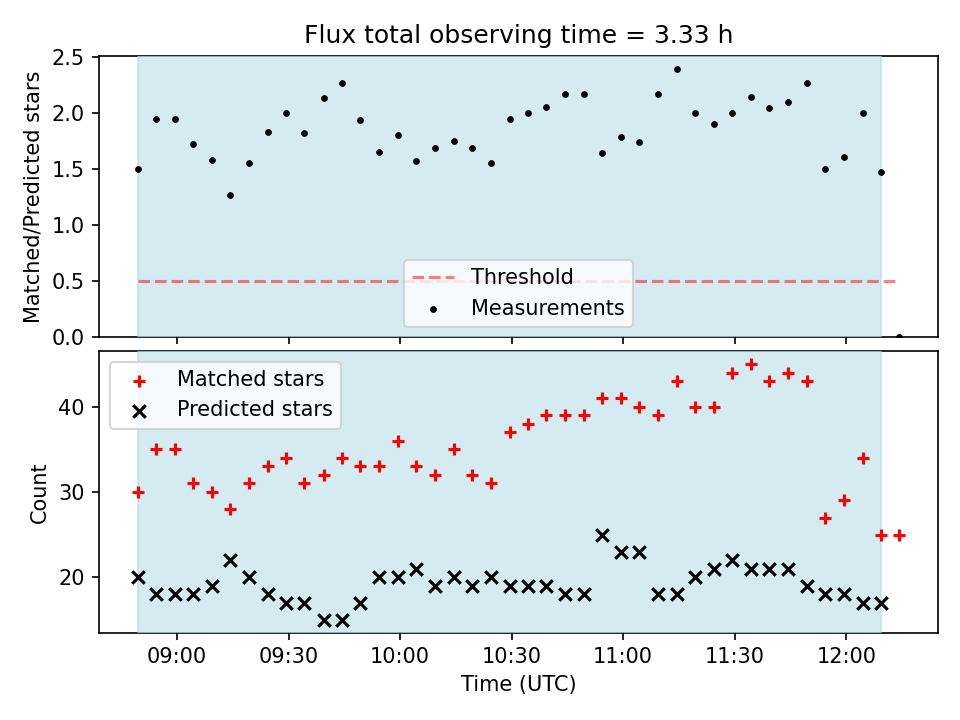 Flux total observing time = 3.33 h

Matched/Predicted stars

2.5
2.0
1.5
1.0
0.5
0.0

Threshold
Measurements

Matched stars
Predicted stars

Count

40
30
20

09:00
09:30
10:00
10:30
11:00
11:30
12:00

Time (UTC)